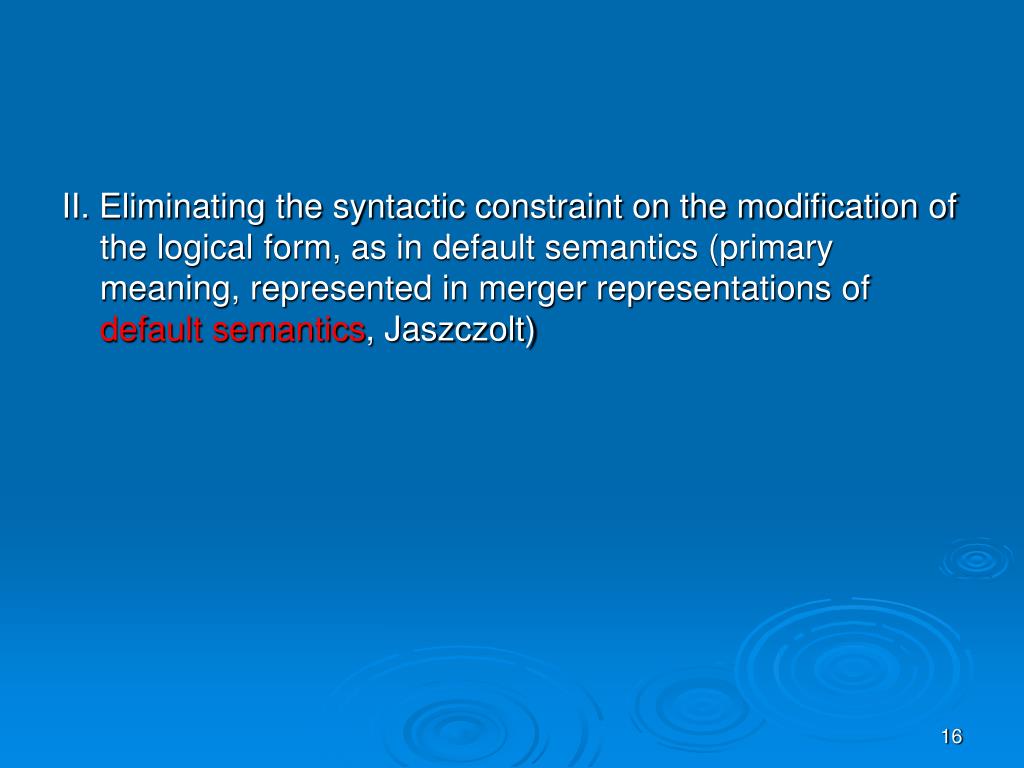 II. Eliminating the syntactic constraint on the modification of the logical form, as in default semantics (primary meaning, represented in merger representations of default semantics, Jaszczolt)

16